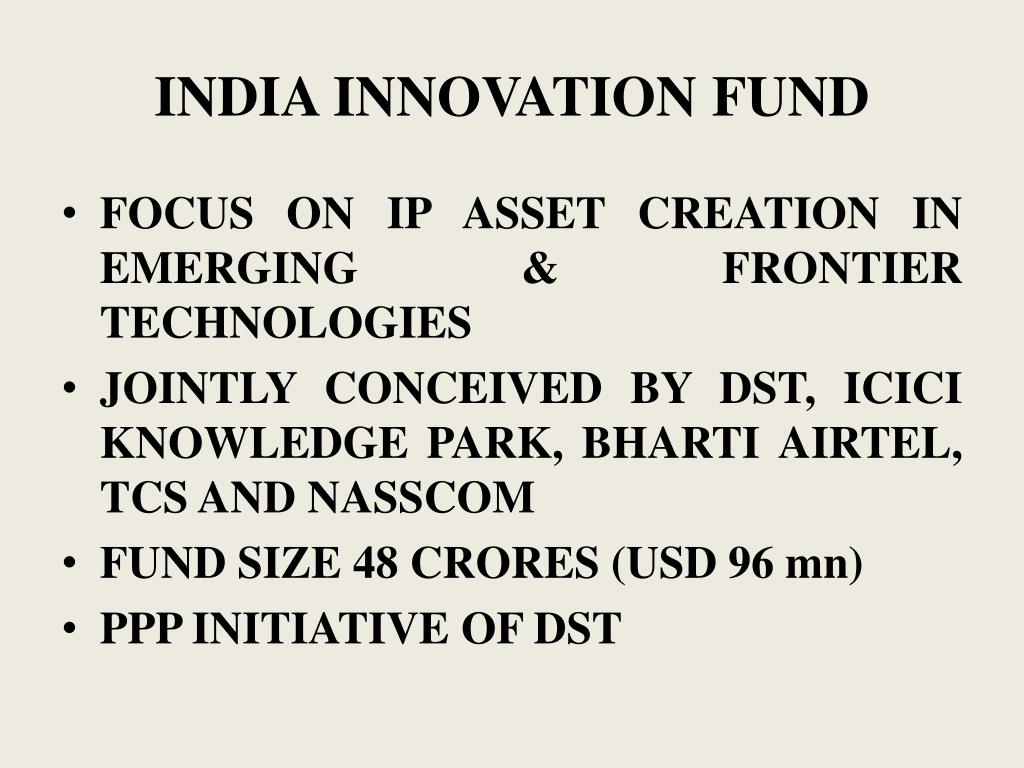 INDIA INNOVATION FUND

• FOCUS ON IP ASSET CREATION IN EMERGING & FRONTIER TECHNOLOGIES
• JOINTLY CONCEIVED BY DST, ICICI KNOWLEDGE PARK, BHARTI AIRTEL, TCS AND NASSCOM
• FUND SIZE 48 CRORES (USD 96 mn)
• PPP INITIATIVE OF DST